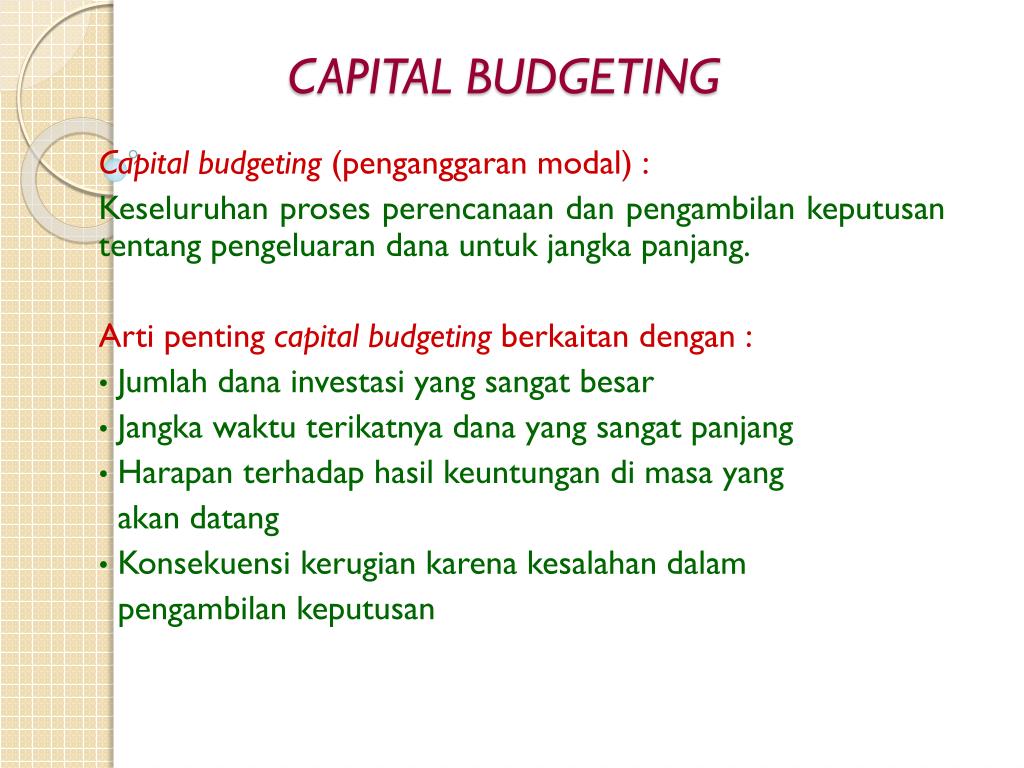 CAPITAL BUDGETING

Capital budgeting (penganggaran modal) :
Keseluruhan proses perencanaan dan pengambilan keputusan tentang pengeluaran dana untuk jangka panjang.

Arti penting capital budgeting berkaitan dengan :
• Jumlah dana investasi yang sangat besar
• Jangka waktu terikatnya dana yang sangat panjang
• Harapan terhadap hasil keuntungan di masa yang akan datang
• Konsekuensi kerugian karena kesalahan dalam pengambilan keputusan